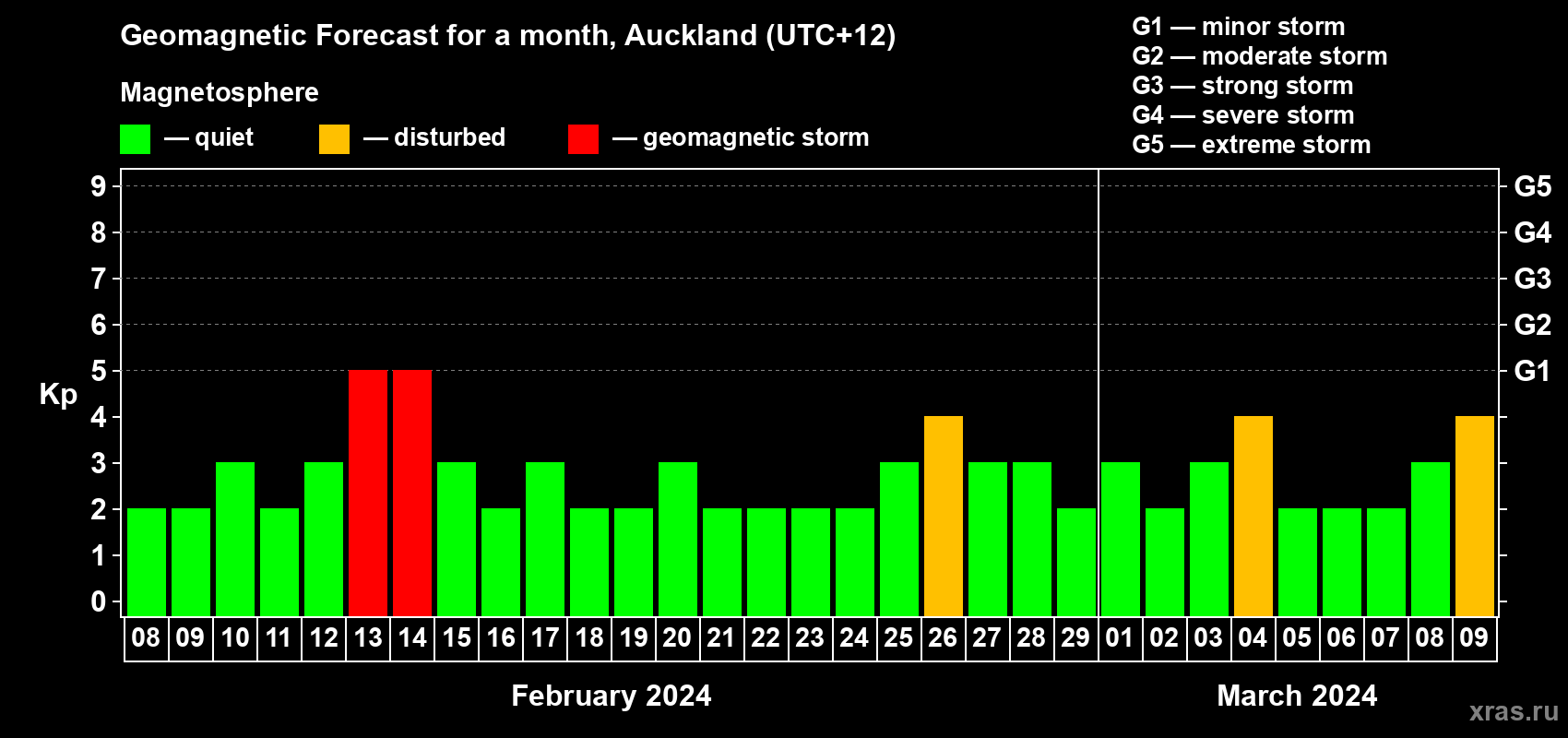 Geomagnetic Forecast for a month, Auckland (UTC+12)

Magnetosphere

— quiet — disturbed — geomagnetic storm

G1 — minor storm
G2 — moderate storm
G3 — strong storm
G4 — severe storm
G5 — extreme storm

Kp

9 8 7 6 5 4 3 2 1 0

G5 G4 G3 G2 G1

08 09 10 11 12 13 14 15 16 17 18 19 20 21 22 23 24 25 26 27 28 29 01 02 03 04 05 06 07 08 09

February 2024

March 2024

xras.ru